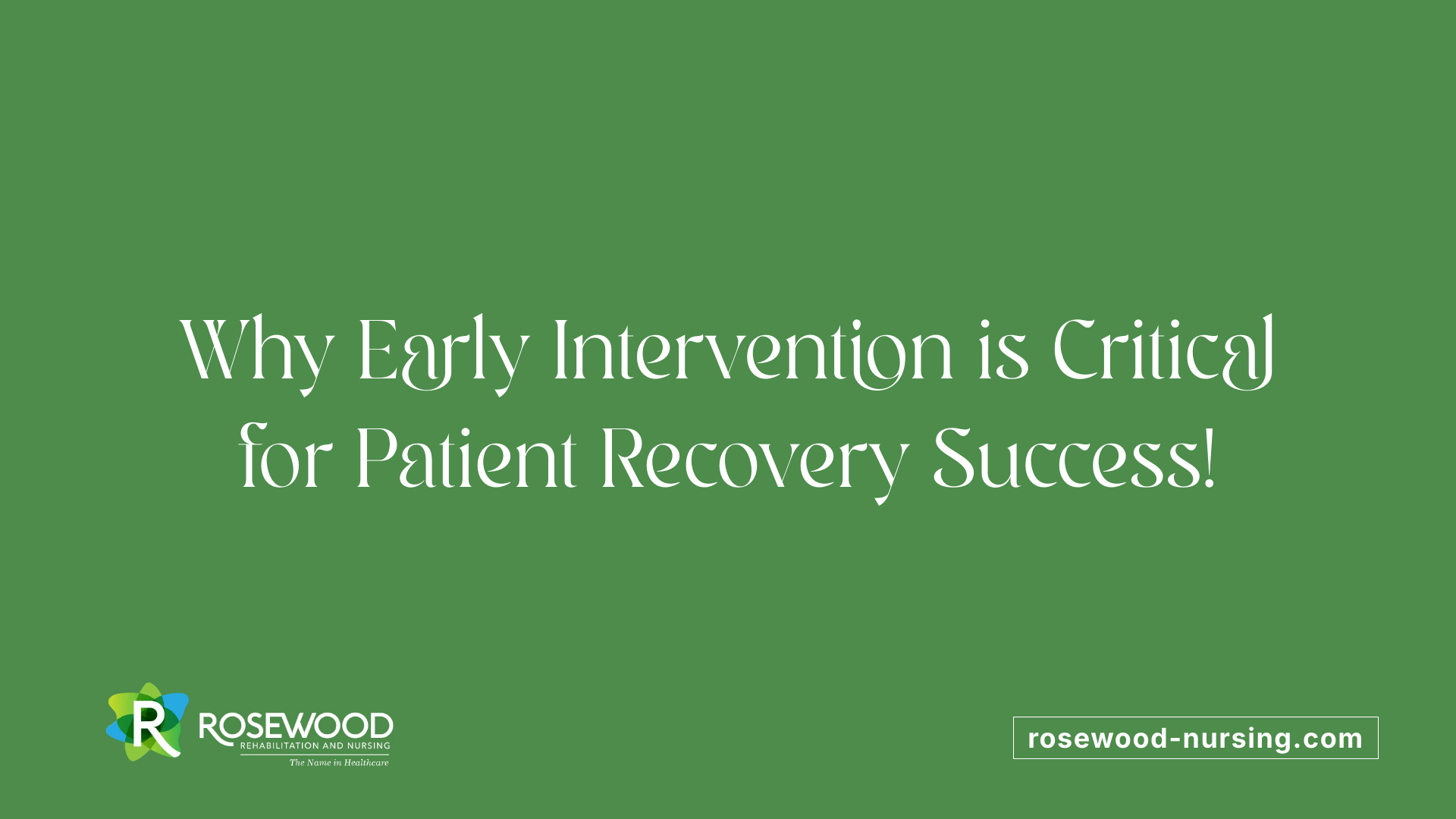 Why Early Intervention is Critical for Patient Recovery Success!

R ROSEWOOD
REHABILITATION AND NURSING
The Name in Healthcare

rosewood-nursing.com